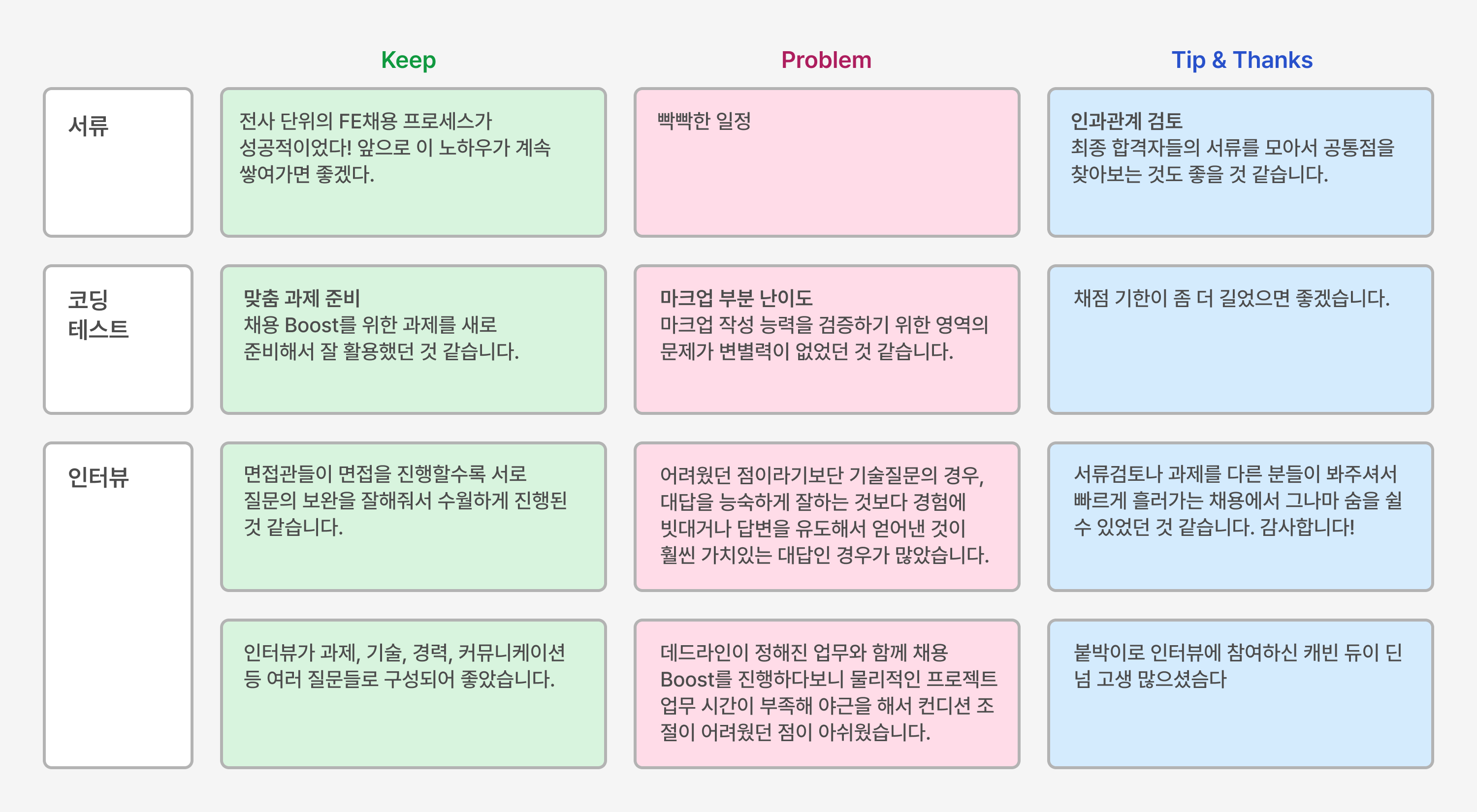 | | Keep | Problem | Tip & Thanks |
|---|---|---|---|
| 서류 | 전사 단위의 FE채용 프로세스가 성공적이었다! 앞으로 이 노하우가 계속 쌓여가면 좋겠다. | 빡빡한 일정 | 인과관계 검토 최종 합격자들의 서류를 모아서 공통점을 찾아보는 것도 좋을 것 같습니다. |
| 코딩 테스트 | 맞춤 과제 준비 채용 Boost를 위한 과제를 새로 준비해서 잘 활용했던 것 같습니다. | 마크업 부분 난이도 마크업 작성 능력을 검증하기 위한 영역의 문제가 변별력이 없었던 것 같습니다. | 채점 기한이 좀 더 길었으면 좋겠습니다. |
| 인터뷰 | 면접관들이 면접을 진행할수록 서로 질문의 보완을 잘해줘서 수월하게 진행된 것 같습니다. | 어려웠던 점이라기보단 기술질문의 경우, 대답을 능숙하게 잘하는 것보다 경험에 빗대거나 답변을 유도해서 얻어낸 것이 훨씬 가치있는 대답인 경우가 많았습니다. | 서류검토나 과제를 다른 분들이 봐주셔서 빠르게 흘러가는 채용에서 그나마 숨을 쉴 수 있었던 것 같습니다. 감사합니다! |
| | 인터뷰가 과제, 기술, 경력, 커뮤니케이션 등 여러 질문들로 구성되어 좋았습니다. | 데드라인이 정해진 업무와 함께 채용 Boost를 진행하다보니 물리적인 프로젝트 업무 시간이 부족해 야근을 해서 컨디션 조절이 어려웠던 점이 아쉬웠습니다. | 붙박이로 인터뷰에 참여하신 캐빈 듀이 딘 넘 고생 많으셨슴다 |